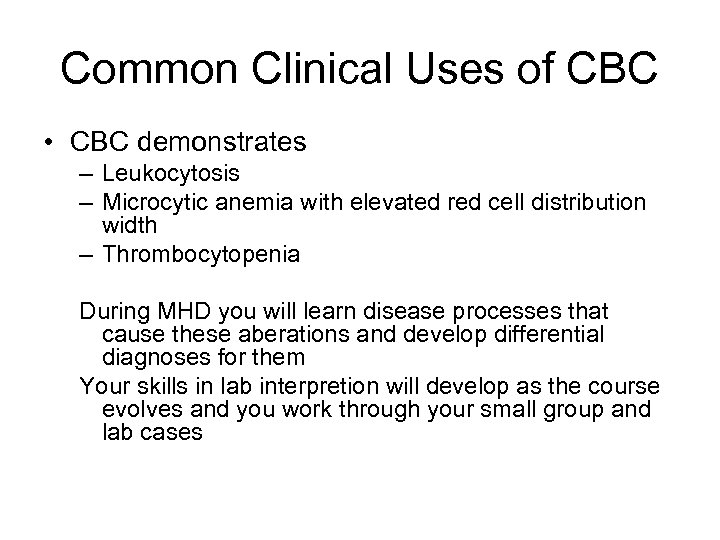 Common Clinical Uses of CBC

• CBC demonstrates
– Leukocytosis
– Microcytic anemia with elevated red cell distribution width
– Thrombocytopenia

During MHD you will learn disease processes that cause these aberations and develop differential diagnoses for them

Your skills in lab interpretion will develop as the course evolves and you work through your small group and lab cases